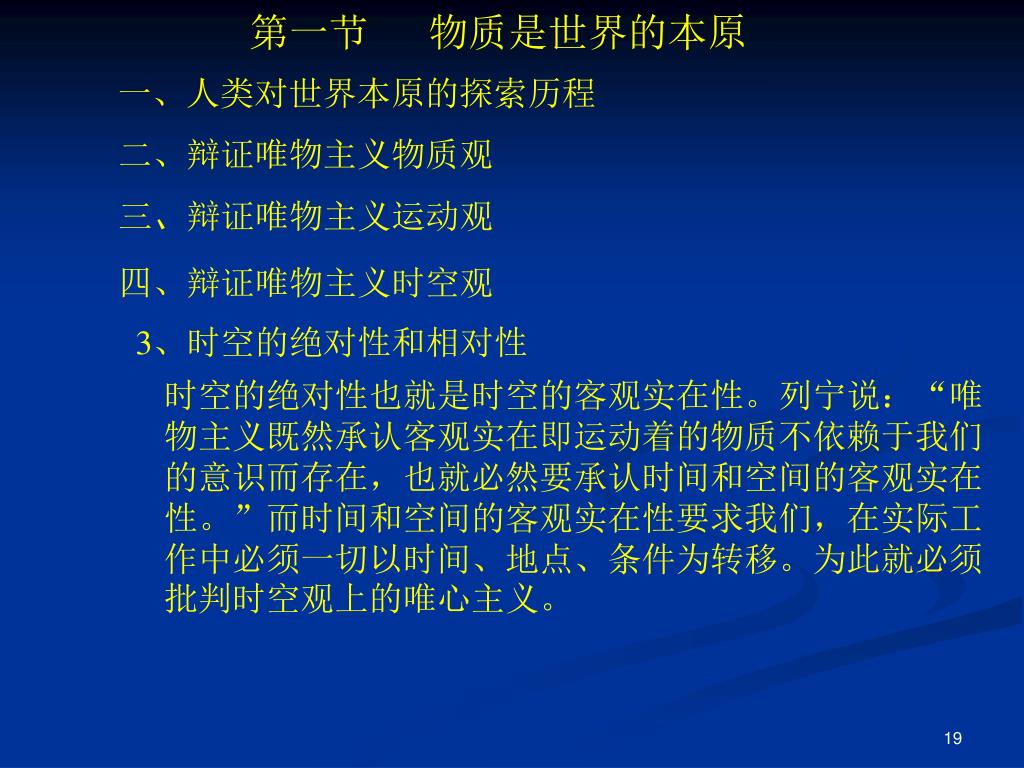 第一节　　物质是世界的本原

一、人类对世界本原的探索历程

二、辩证唯物主义物质观

三、辩证唯物主义运动观

四、辩证唯物主义时空观

3、时空的绝对性和相对性

时空的绝对性也就是时空的客观实在性。列宁说：“唯物主义既然承认客观实在即运动着的物质不依赖于我们的意识而存在，也就必然要承认时间和空间的客观实在性。”而时间和空间的客观实在性要求我们，在实际工作中必须一切以时间、地点、条件为转移。为此就必须批判时空观上的唯心主义。

19